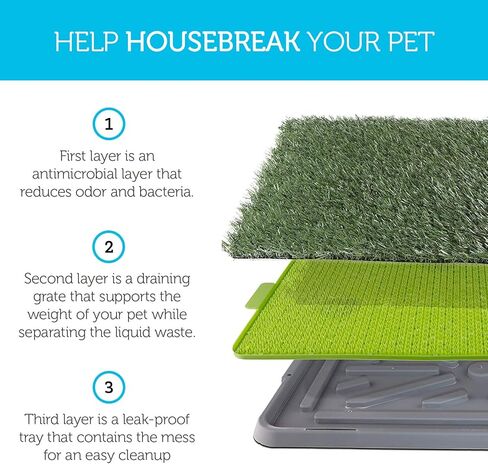 HELP HOUSEBREAK YOUR PET

1

First layer is an antimicrobial layer that reduces odor and bacteria.

2

Second layer is a draining grate that supports the weight of your pet while separating the liquid waste.

3

Third layer is a leak-proof tray that contains the mess for an easy cleanup